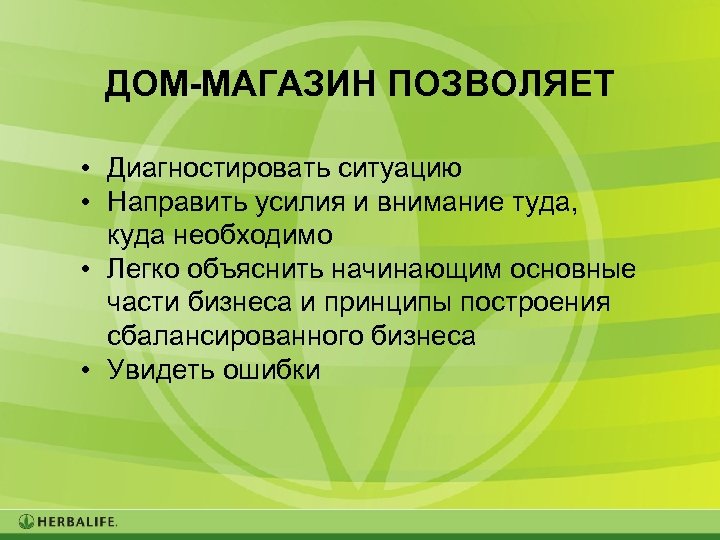 ДОМ-МАГАЗИН ПОЗВОЛЯЕТ

• Диагностировать ситуацию
• Направить усилия и внимание туда, куда необходимо
• Легко объяснить начинающим основные части бизнеса и принципы построения сбалансированного бизнеса
• Увидеть ошибки

HERBALIFE.